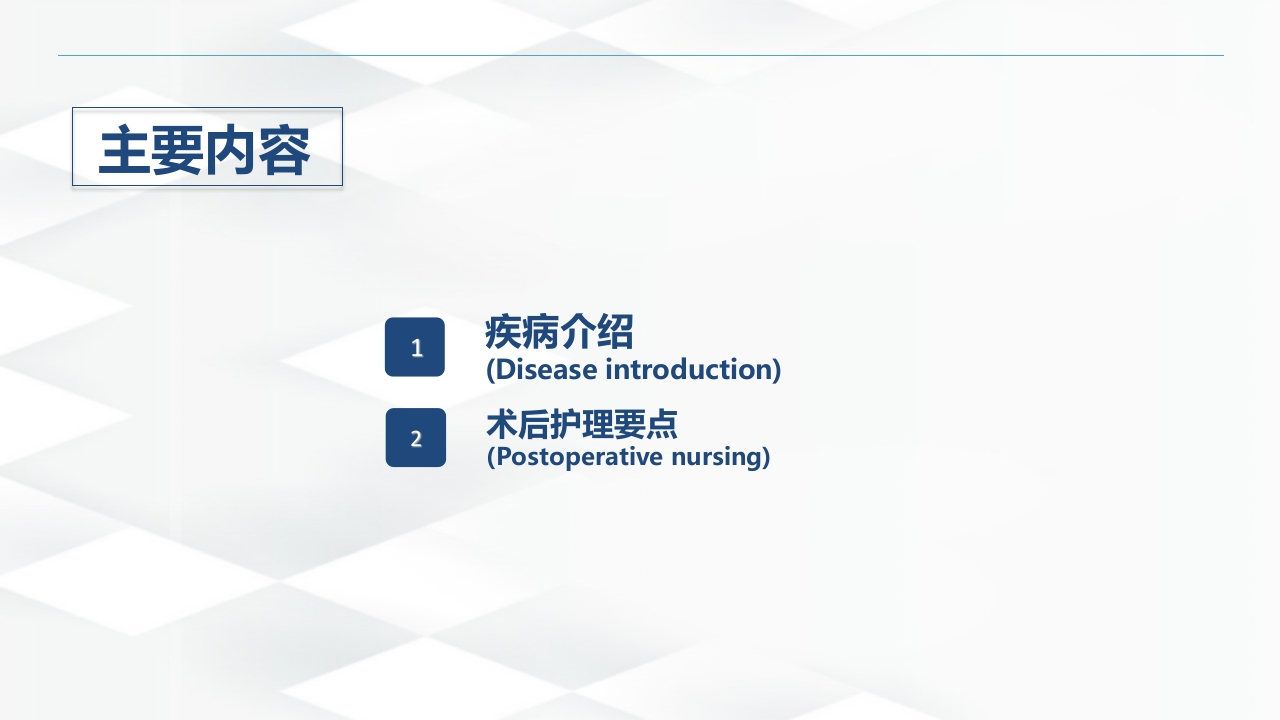 主要内容

1

疾病介绍
(Disease introduction)

2

术后护理要点
(Postoperative nursing)